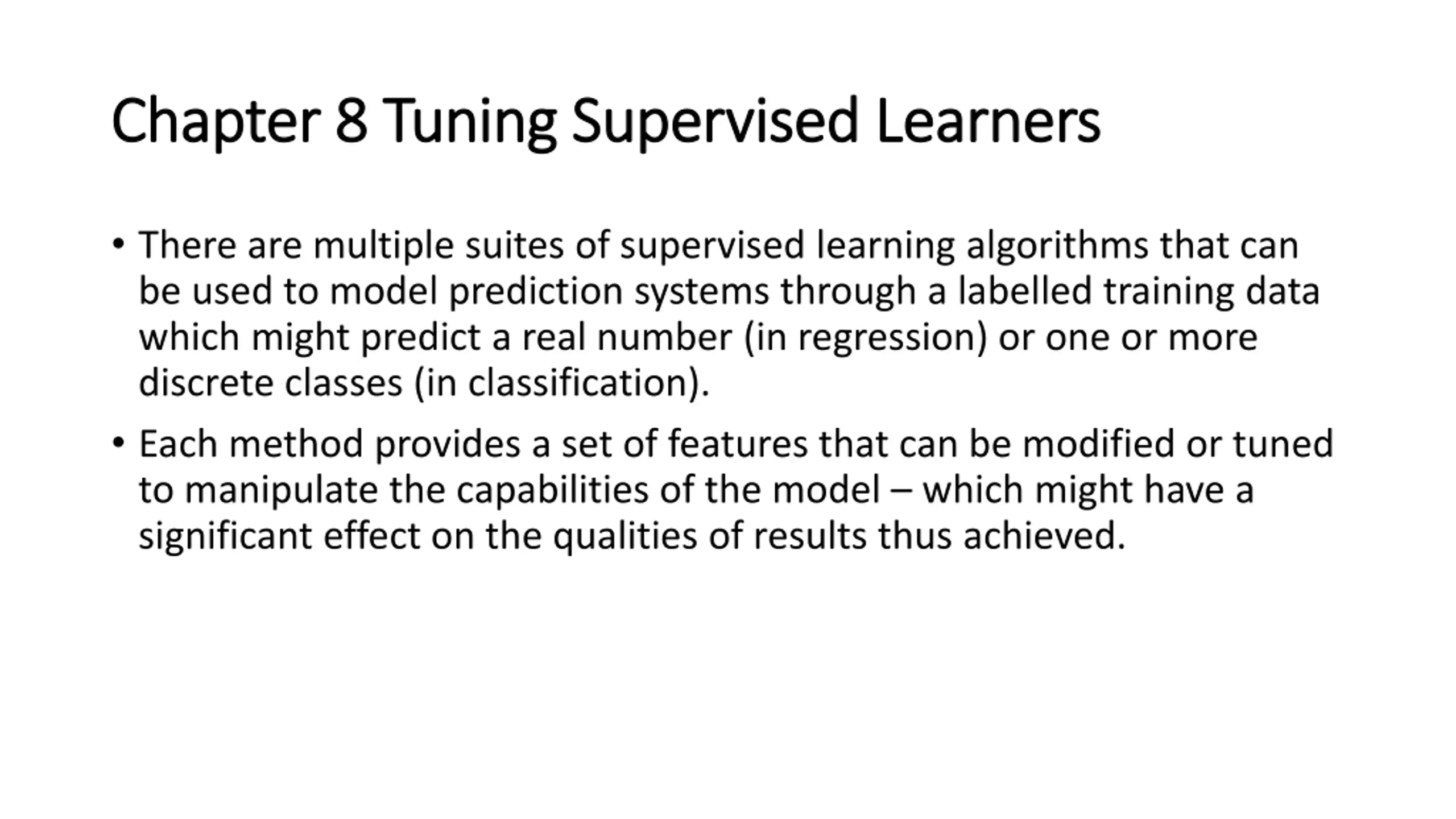 Chapter 8 Tuning Supervised Learners

• There are multiple suites of supervised learning algorithms that can be used to model prediction systems through a labelled training data which might predict a real number (in regression) or one or more discrete classes (in classification).

• Each method provides a set of features that can be modified or tuned to manipulate the capabilities of the model – which might have a significant effect on the qualities of results thus achieved.